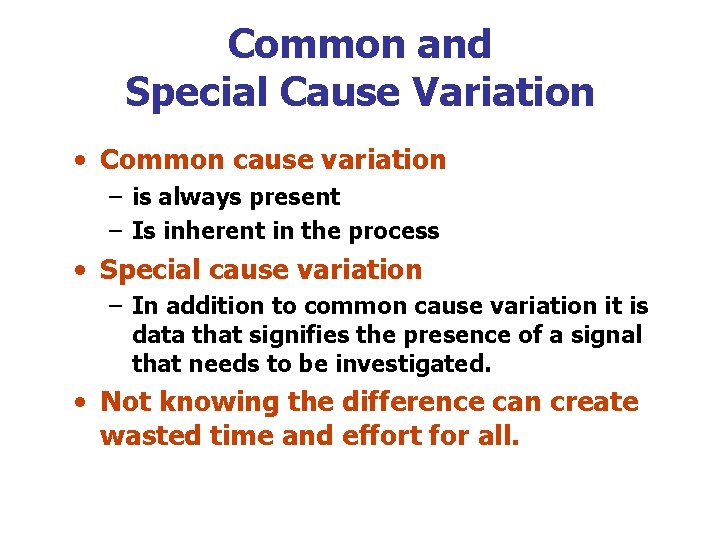 Common and
Special Cause Variation

• Common cause variation
– is always present
– Is inherent in the process

• Special cause variation
– In addition to common cause variation it is data that signifies the presence of a signal that needs to be investigated.

• Not knowing the difference can create wasted time and effort for all.